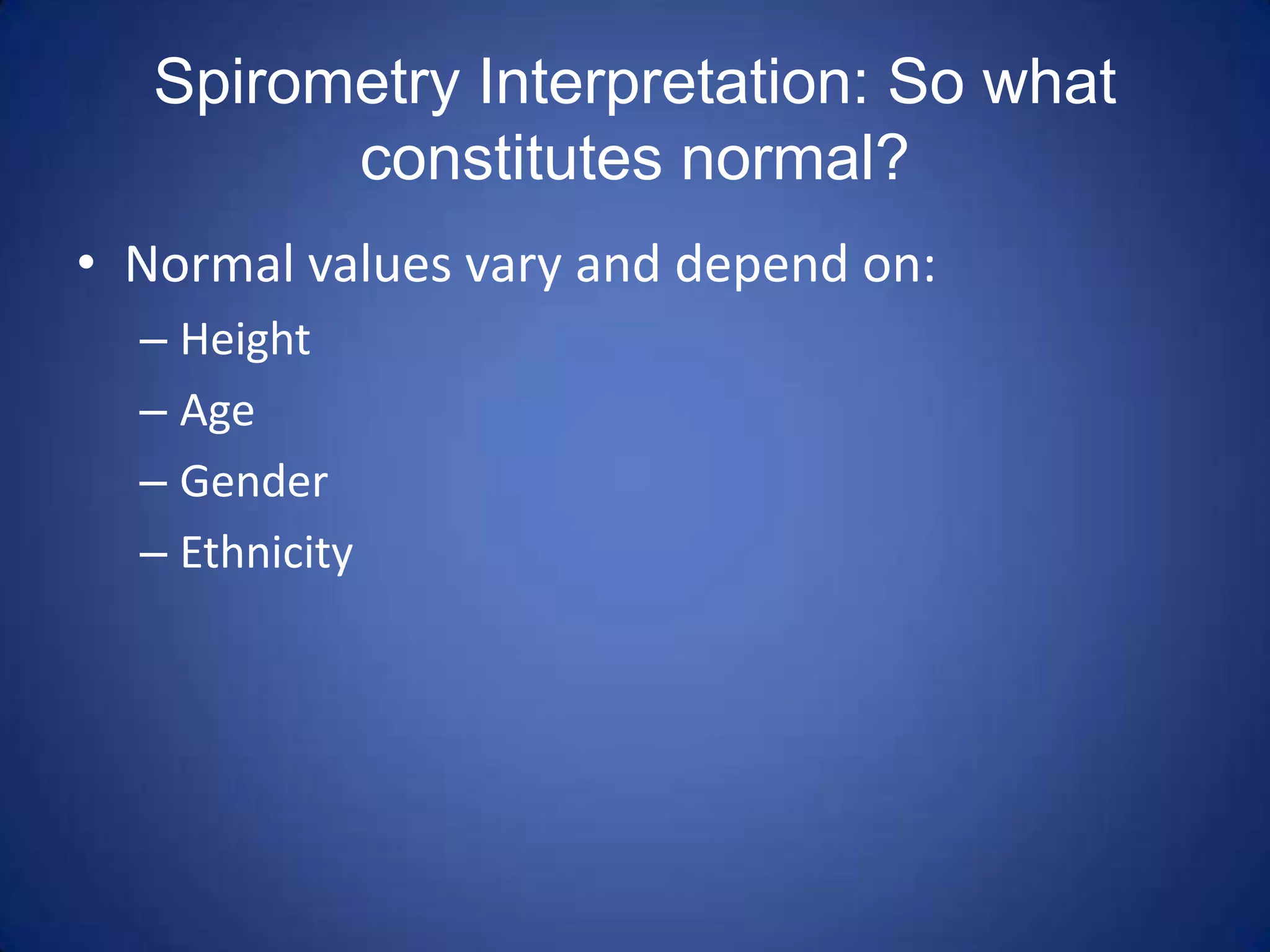 Spirometry Interpretation: So what constitutes normal?

• Normal values vary and depend on:
– Height
– Age
– Gender
– Ethnicity